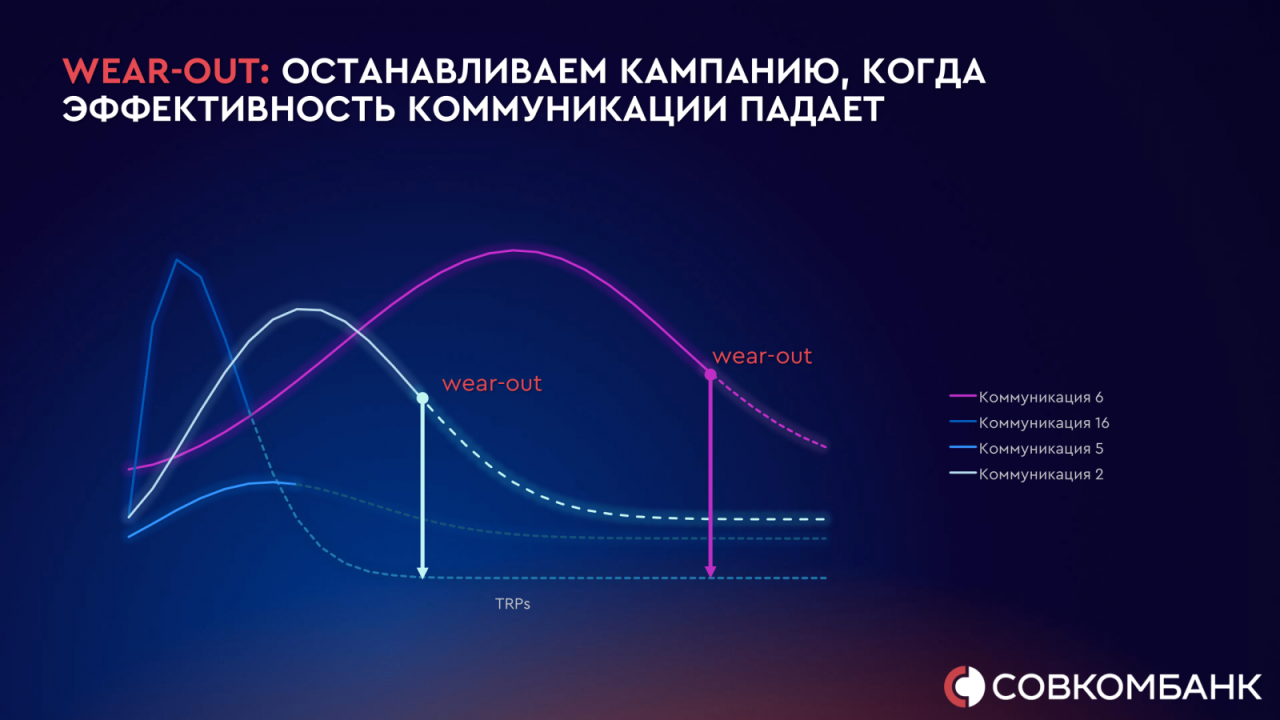 WEAR-OUT: ОСТАНАВЛИВАЕМ КАМПАНИЮ, КОГДА ЭФФЕКТИВНОСТЬ КОММУНИКАЦИИ ПАДАЕТ

wear-out

wear-out

Коммуникация 6
Коммуникация 16
Коммуникация 5
Коммуникация 2

TRPs

СОВКОМБАНК